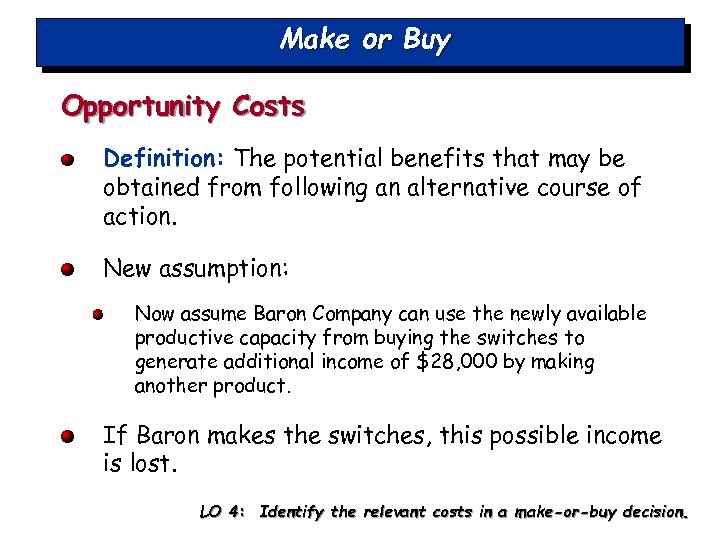 Make or Buy

Opportunity Costs

Definition: The potential benefits that may be obtained from following an alternative course of action.

New assumption:

Now assume Baron Company can use the newly available productive capacity from buying the switches to generate additional income of $28,000 by making another product.

If Baron makes the switches, this possible income is lost.

LO 4: Identify the relevant costs in a make-or-buy decision.